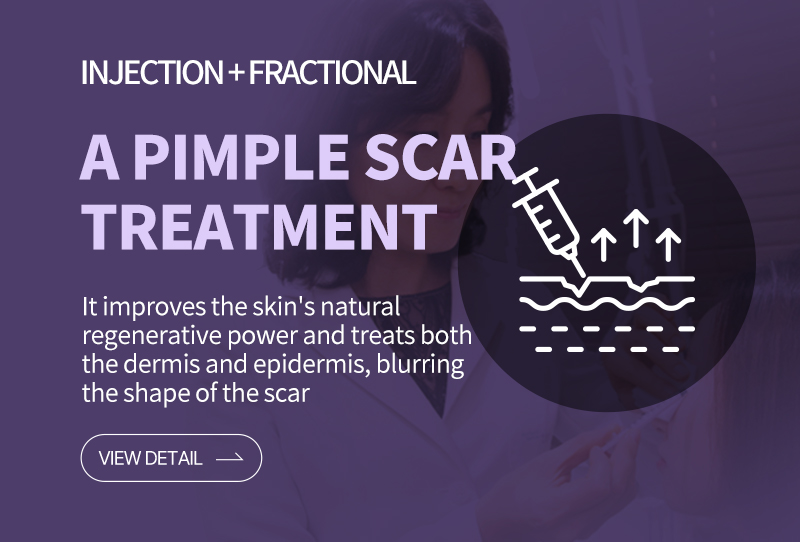 INJECTION + FRACTIONAL

A PIMPLE SCAR TREATMENT

It improves the skin's natural regenerative power and treats both the dermis and epidermis, blurring the shape of the scar

VIEW DETAIL